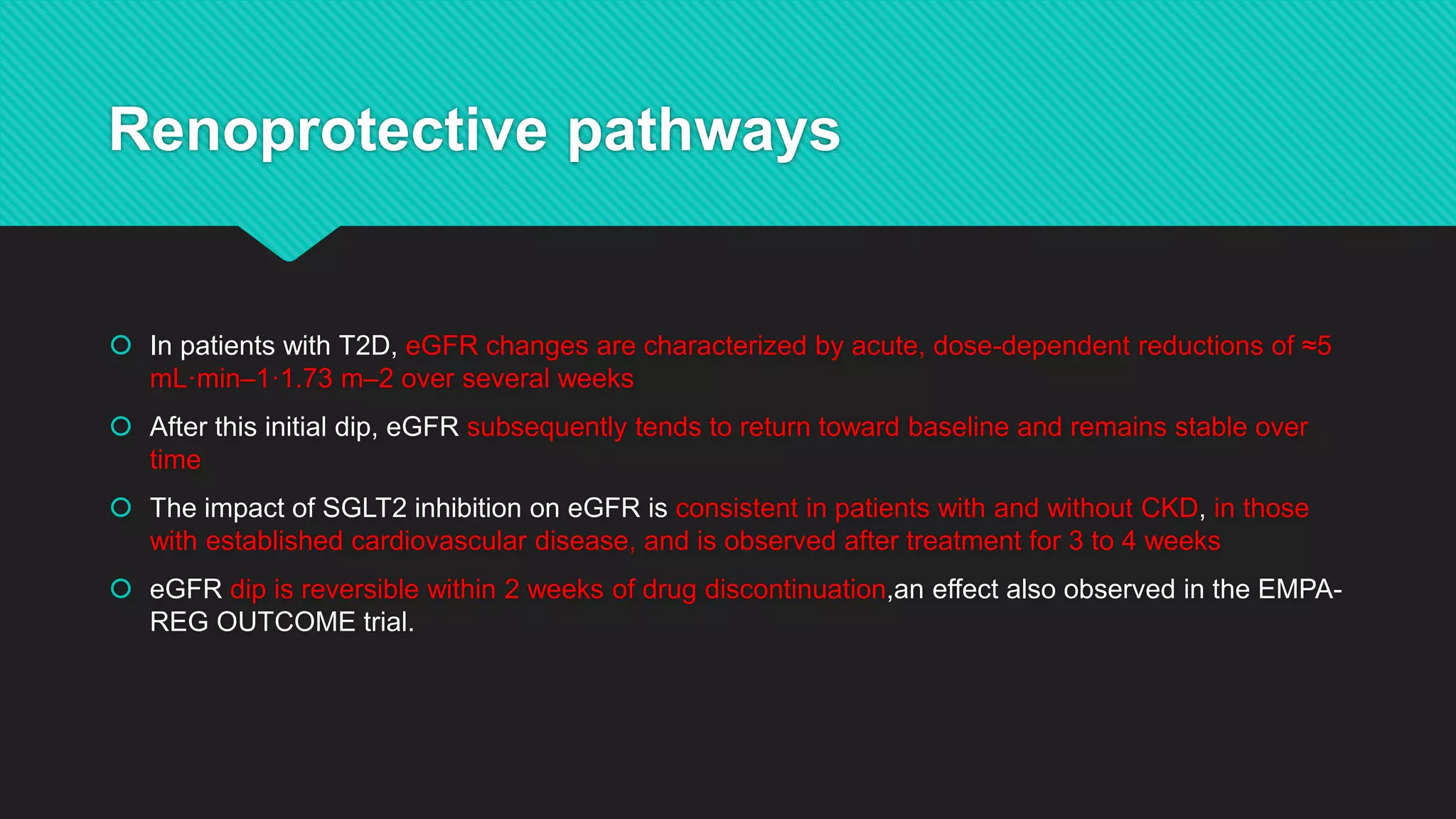 Renoprotective pathways

In patients with T2D, eGFR changes are characterized by acute, dose-dependent reductions of ≈5 mL·min–1·1.73 m–2 over several weeks

After this initial dip, eGFR subsequently tends to return toward baseline and remains stable over time

The impact of SGLT2 inhibition on eGFR is consistent in patients with and without CKD, in those with established cardiovascular disease, and is observed after treatment for 3 to 4 weeks

eGFR dip is reversible within 2 weeks of drug discontinuation,an effect also observed in the EMPA-REG OUTCOME trial.